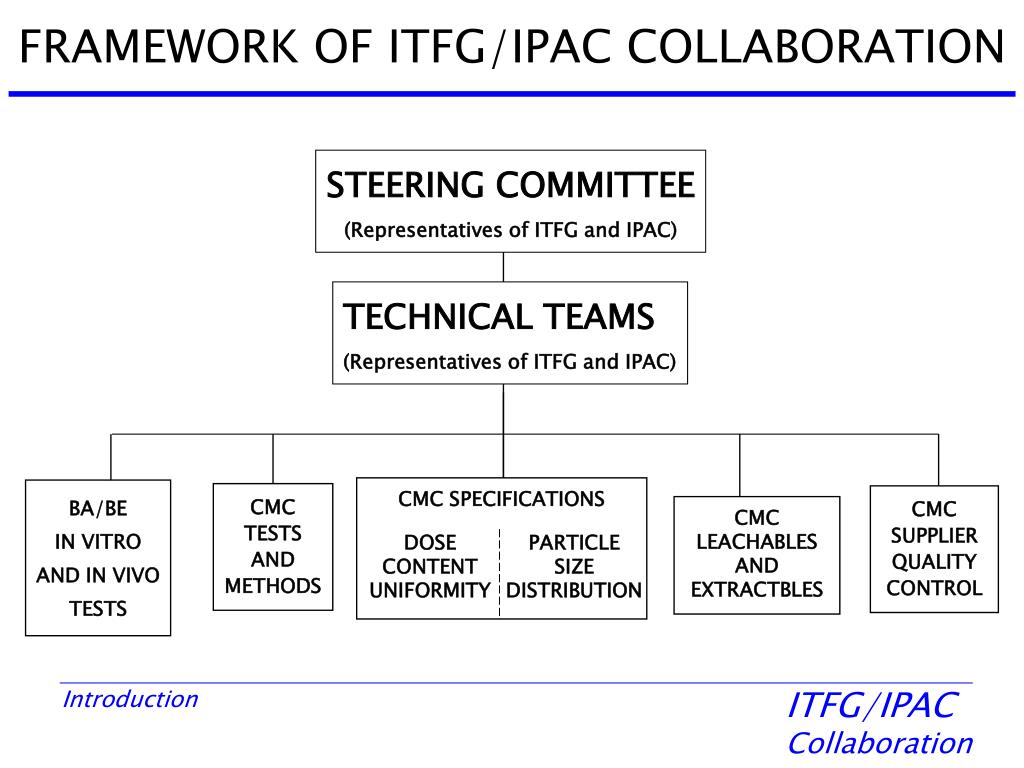 FRAMEWORK OF ITFG/IPAC COLLABORATION

STEERING COMMITTEE
(Representatives of ITFG and IPAC)

TECHNICAL TEAMS
(Representatives of ITFG and IPAC)

BA/BE
IN VITRO
AND IN VIVO
TESTS

CMC
TESTS
AND
METHODS

CMC SPECIFICATIONS
DOSE
CONTENT
UNIFORMITY
PARTICLE
SIZE
DISTRIBUTION

CMC
LEACHABLES
AND
EXTRACTBLES

CMC
SUPPLIER
QUALITY
CONTROL

Introduction

ITFG/IPAC
Collaboration